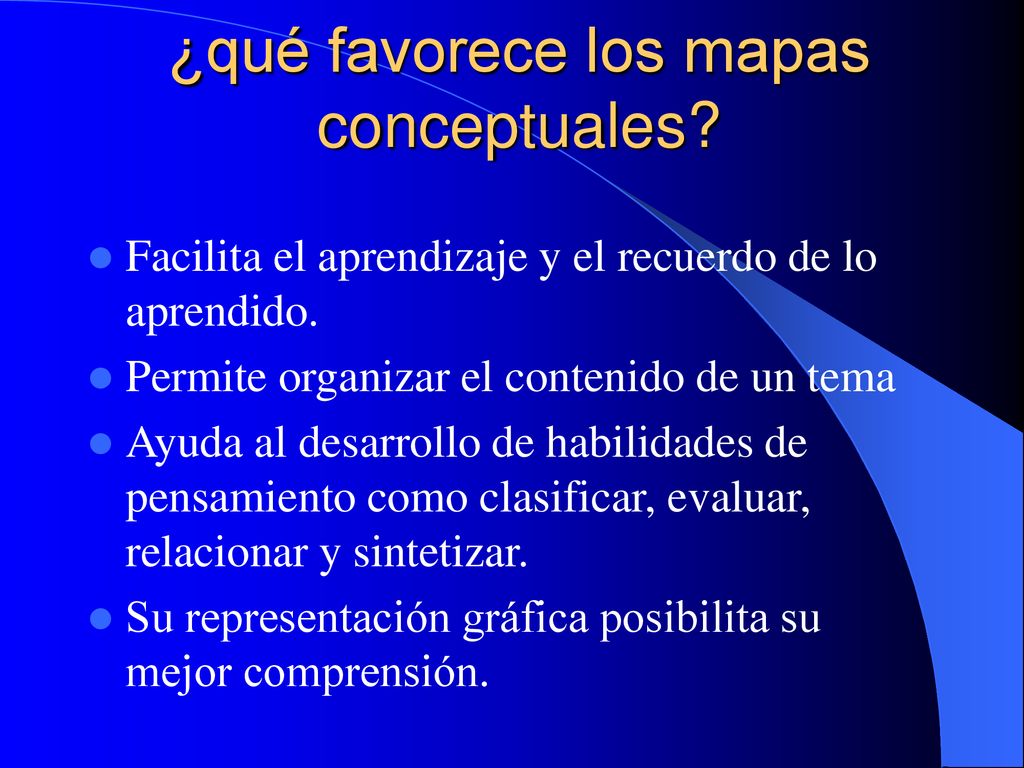 ¿qué favorece los mapas conceptuales?

- Facilita el aprendizaje y el recuerdo de lo aprendido.
- Permite organizar el contenido de un tema
- Ayuda al desarrollo de habilidades de pensamiento como clasificar, evaluar, relacionar y sintetizar.
- Su representación gráfica posibilita su mejor comprensión.